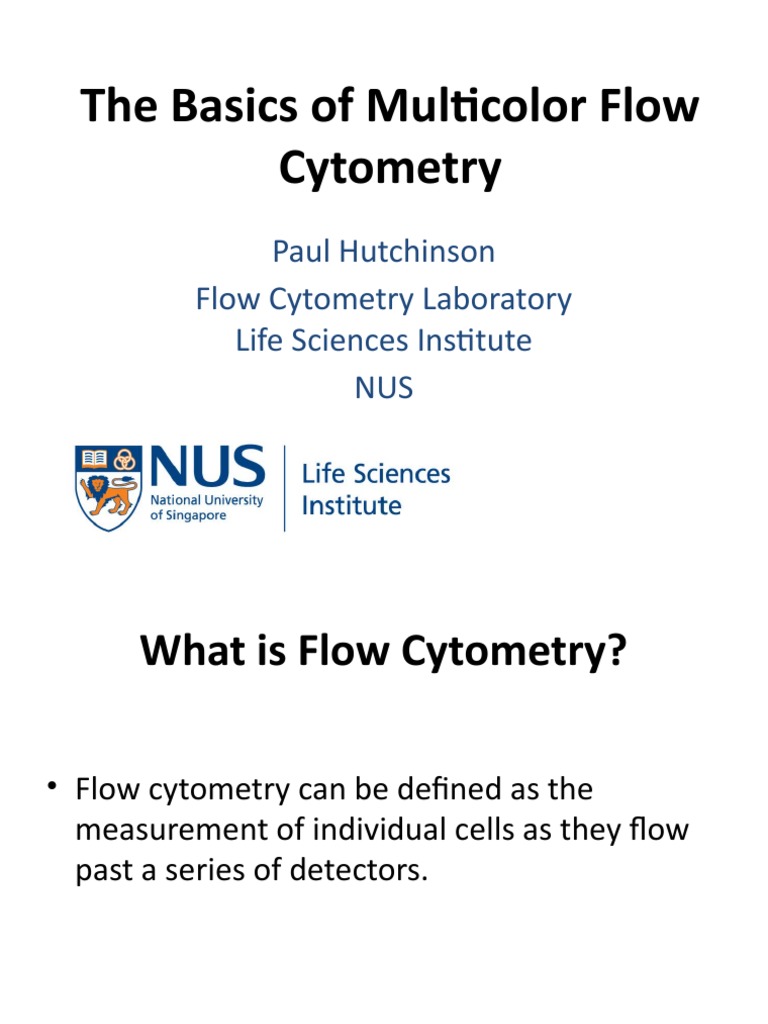 The Basics of Multicolor Flow Cytometry

Paul Hutchinson

Flow Cytometry Laboratory
Life Sciences Institute

NUS

NUS
National University of Singapore

Life Sciences Institute

What is Flow Cytometry?

• Flow cytometry can be defined as the measurement of individual cells as they flow past a series of detectors.